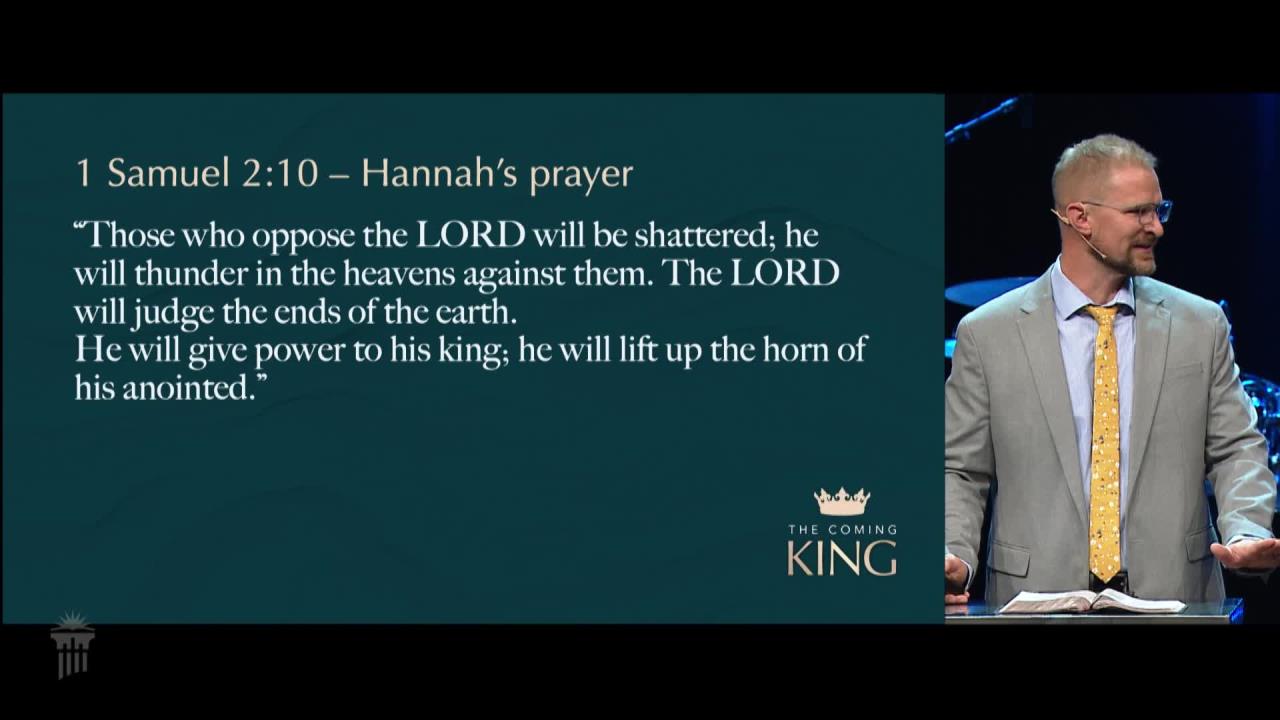 1 Samuel 2:10 – Hannah's prayer

"Those who oppose the LORD will be shattered; he will thunder in the heavens against them. The LORD will judge the ends of the earth.
He will give power to his king; he will lift up the horn of his anointed."

THE COMING
KING